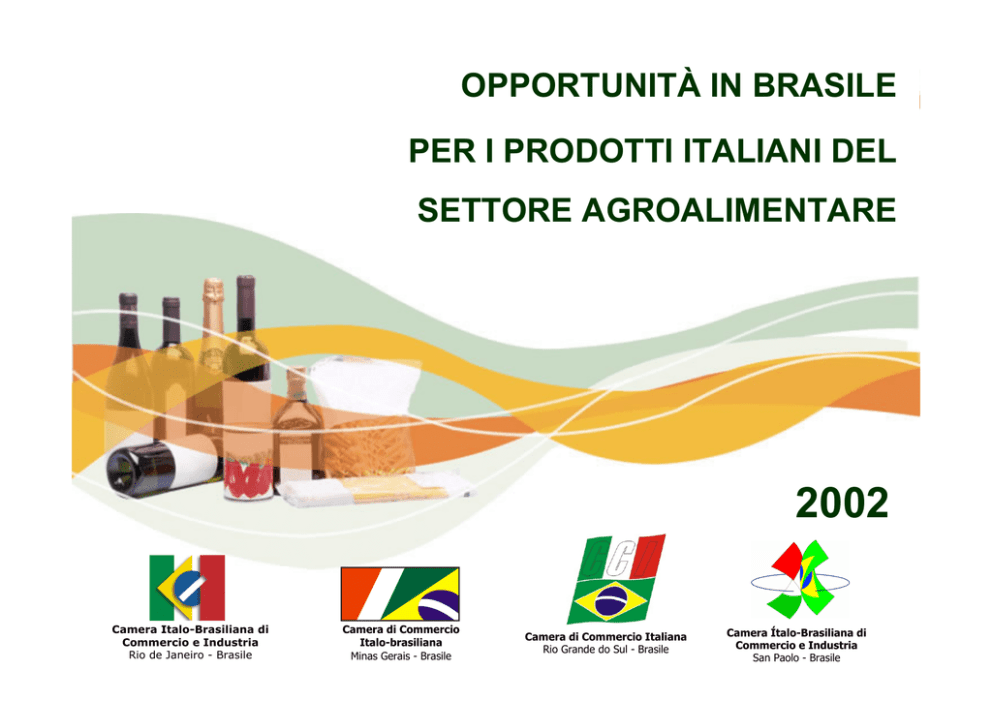 OPPORTUNITÀ IN BRASILE
PER I PRODOTTI ITALIANI DEL
SETTORE AGROALIMENTARE

2002

Camera Italo-Brasiliana di Commercio e Industria
Rio de Janeiro - Brasile

Camera di Commercio Italo-brasiliana
Minas Gerais - Brasile

CCI
Camera di Commercio Italiana
Rio Grande do Sul - Brasile

Camera Ítalo-Brasiliana di Commercio e Industria
San Paolo - Brasile